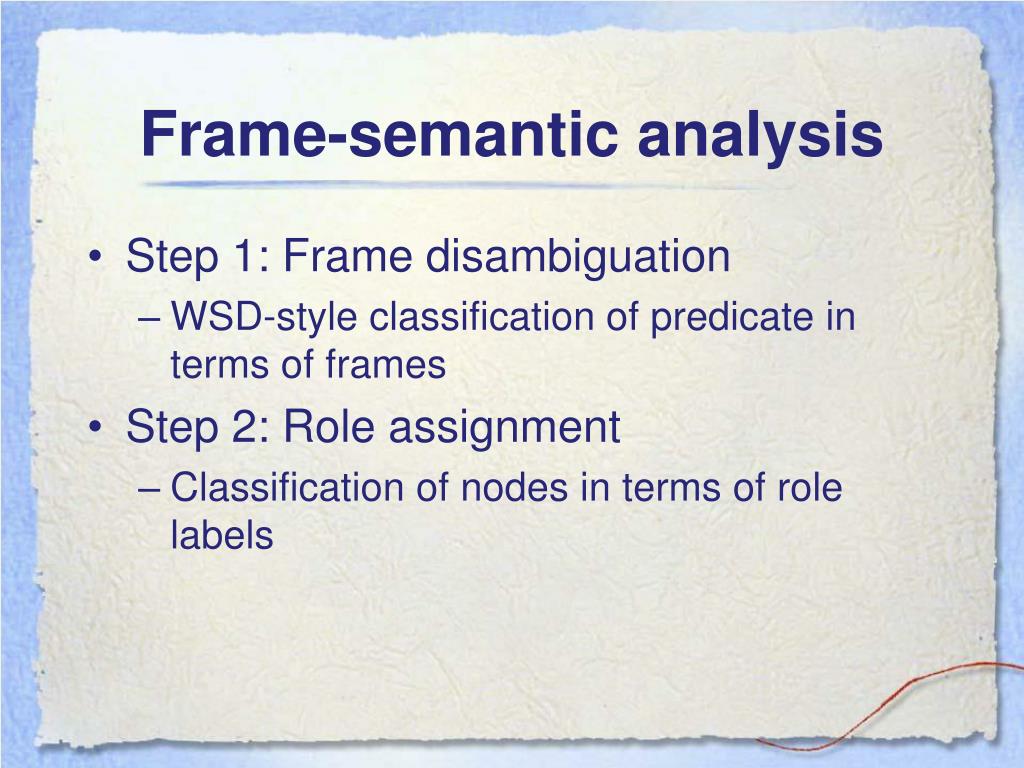 Frame-semantic analysis

• Step 1: Frame disambiguation
– WSD-style classification of predicate in terms of frames
• Step 2: Role assignment
– Classification of nodes in terms of role labels